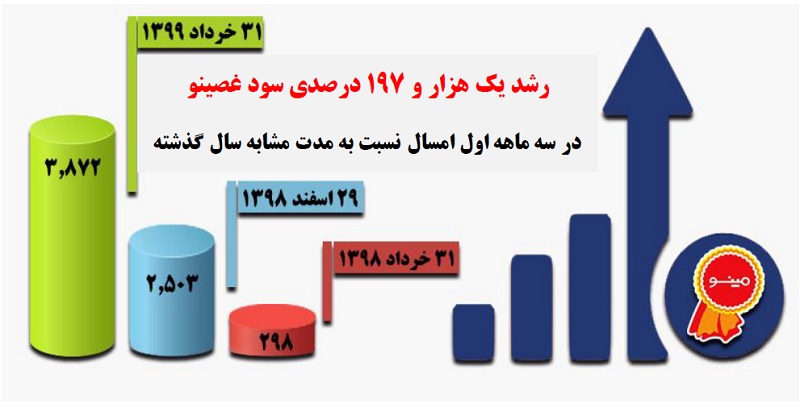 ۳۱ خرداد ۱۳۹۹

رشد یک هزار و ۱۹۷ درصدی سود غصینو

در سه ماهه اول امسال نسبت به مدت مشابه سال گذشته

۳,۸۷۲

۲۹ اسفند ۱۳۹۸

۲,۵۰۳

۳۱ خرداد ۱۳۹۸

۲۹۸

مینو